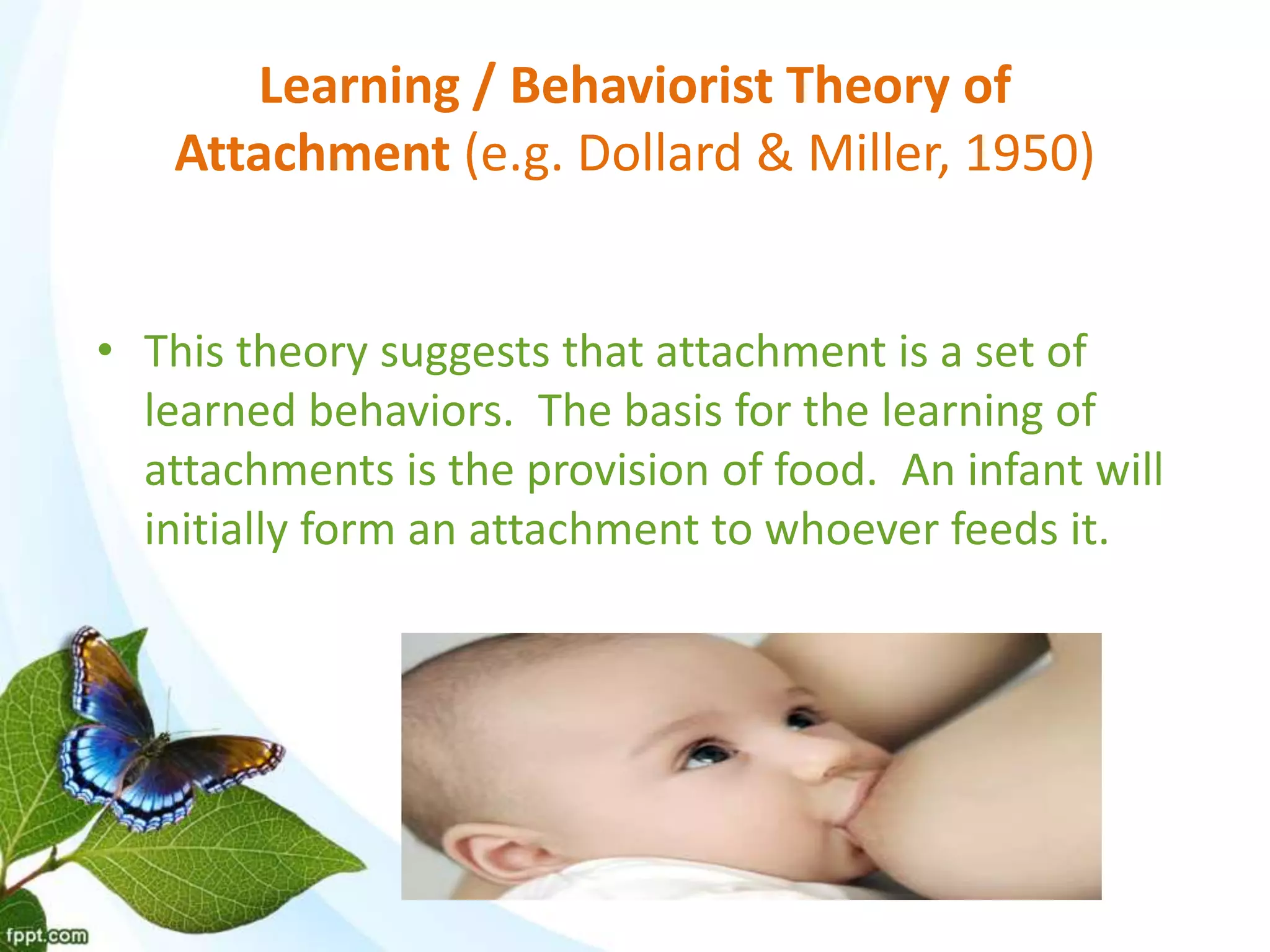 Learning / Behaviorist Theory of Attachment (e.g. Dollard & Miller, 1950)

• This theory suggests that attachment is a set of learned behaviors. The basis for the learning of attachments is the provision of food. An infant will initially form an attachment to whoever feeds it.

fppt.com